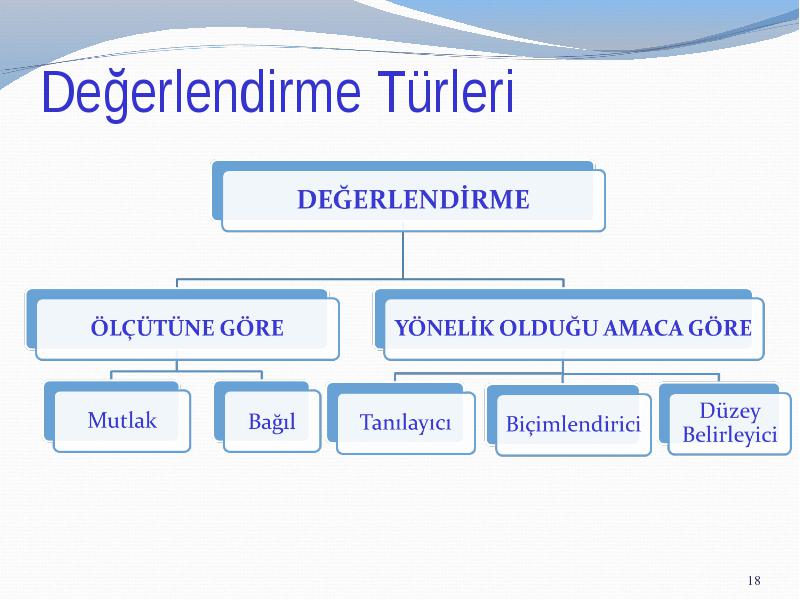 Değerlendirme Türleri

DEĞERLENDİRME

ÖLÇÜTÜNE GÖRE

YÖNELİK OLDUĞU AMACA GÖRE

Mutlak

Bağıl

Tanılayıcı

Biçimlendirici

Düzey Belirleyici

18